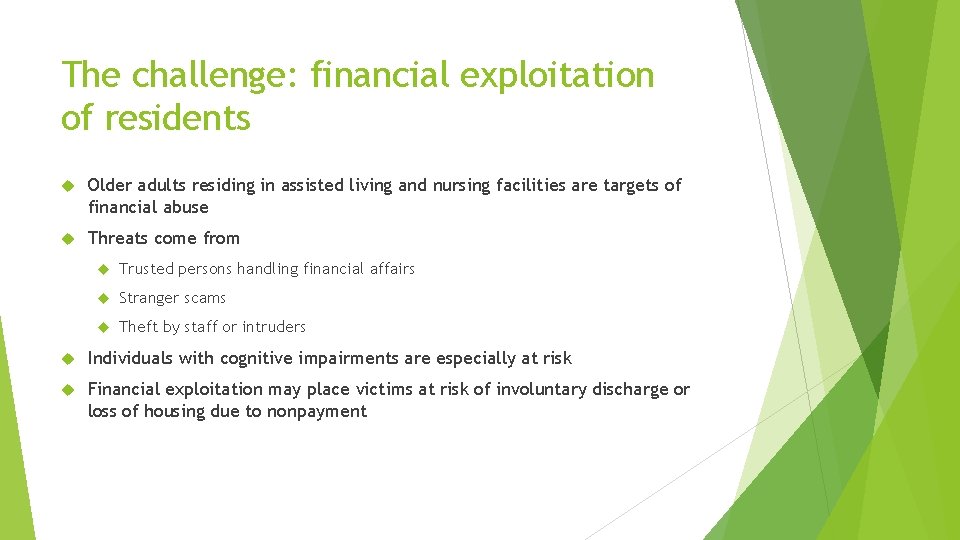 The challenge: financial exploitation of residents

Older adults residing in assisted living and nursing facilities are targets of financial abuse

Threats come from

Trusted persons handling financial affairs

Stranger scams

Theft by staff or intruders

Individuals with cognitive impairments are especially at risk

Financial exploitation may place victims at risk of involuntary discharge or loss of housing due to nonpayment